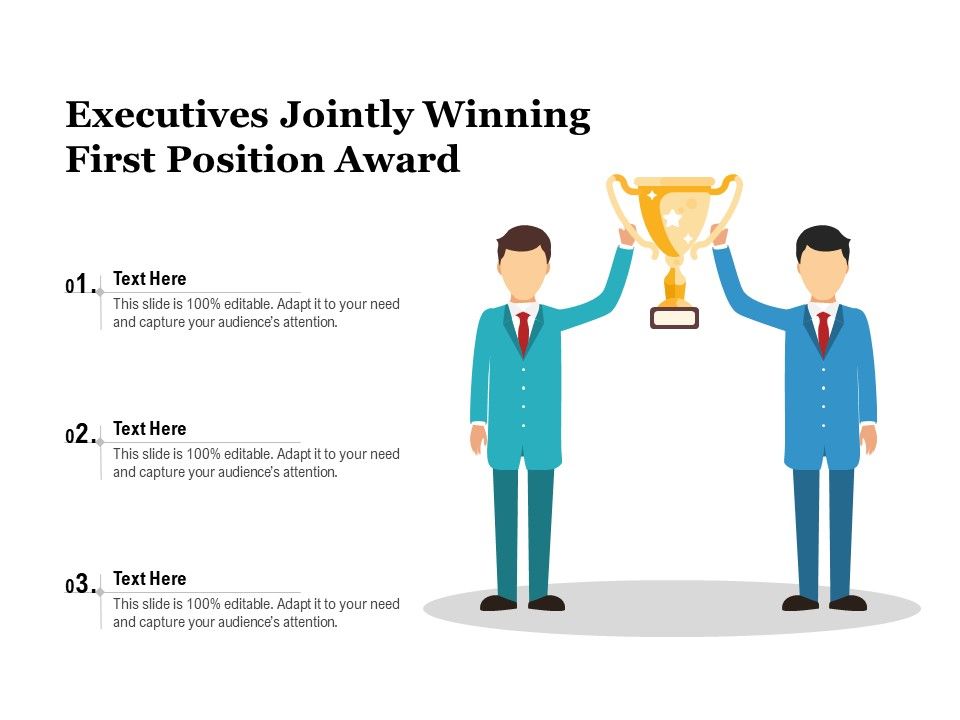 Executives Jointly Winning First Position Award

01.

Text Here

This slide is 100% editable. Adapt it to your need and capture your audience's attention.

02.

Text Here

This slide is 100% editable. Adapt it to your need and capture your audience's attention.

03.

Text Here

This slide is 100% editable. Adapt it to your need and capture your audience's attention.